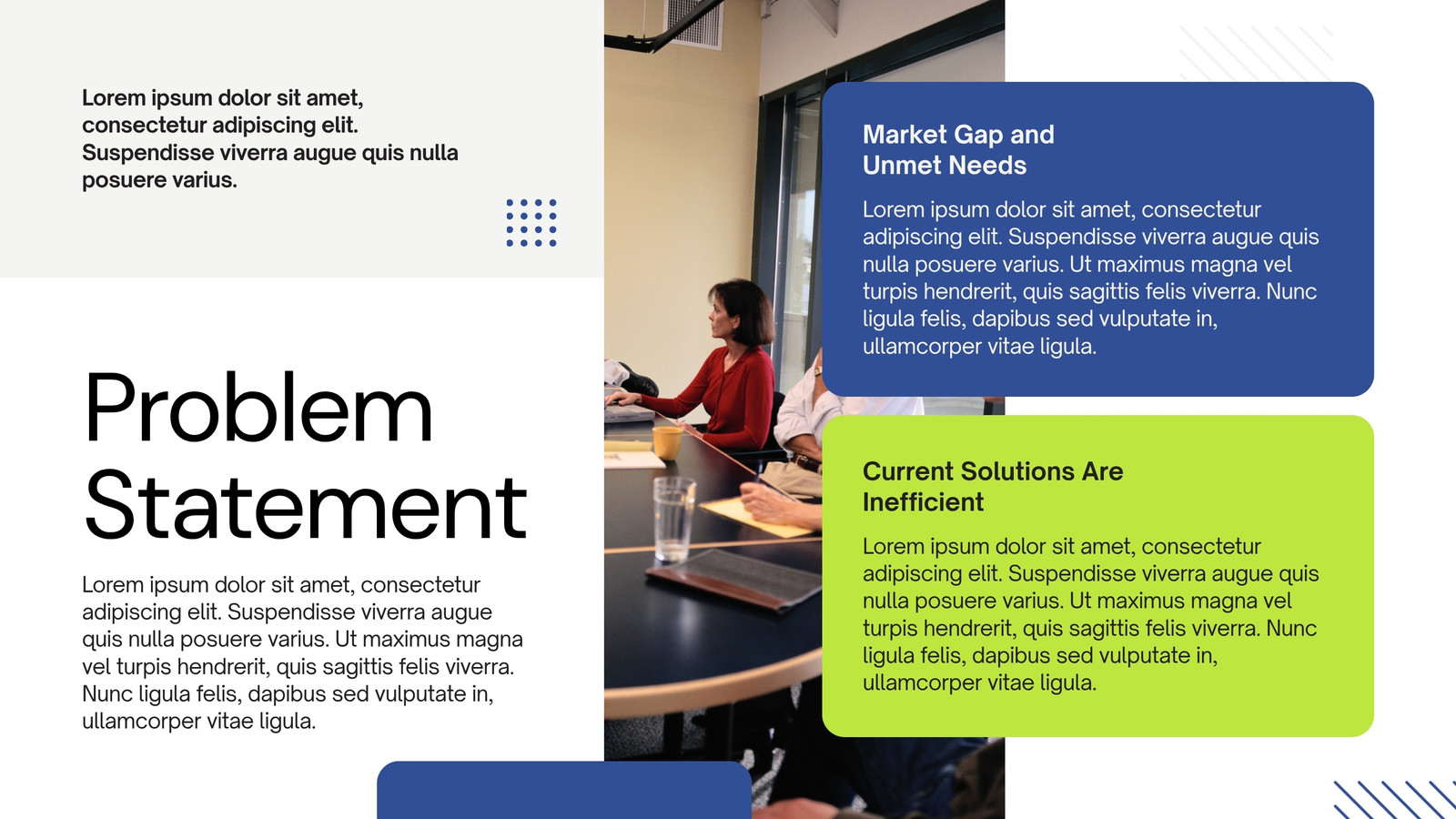 Lorem ipsum dolor sit amet, consectetur adipiscing elit. Suspendisse viverra augue quis nulla posuere varius.

Problem Statement

Lorem ipsum dolor sit amet, consectetur adipiscing elit. Suspendisse viverra augue quis nulla posuere varius. Ut maximus magna vel turpis hendrerit, quis sagittis felis viverra. Nunc ligula felis, dapibus sed vulputate in, ullamcorper vitae ligula.

Market Gap and Unmet Needs

Lorem ipsum dolor sit amet, consectetur adipiscing elit. Suspendisse viverra augue quis nulla posuere varius. Ut maximus magna vel turpis hendrerit, quis sagittis felis viverra. Nunc ligula felis, dapibus sed vulputate in, ullamcorper vitae ligula.

Current Solutions Are Inefficient

Lorem ipsum dolor sit amet, consectetur adipiscing elit. Suspendisse viverra augue quis nulla posuere varius. Ut maximus magna vel turpis hendrerit, quis sagittis felis viverra. Nunc ligula felis, dapibus sed vulputate in, ullamcorper vitae ligula.